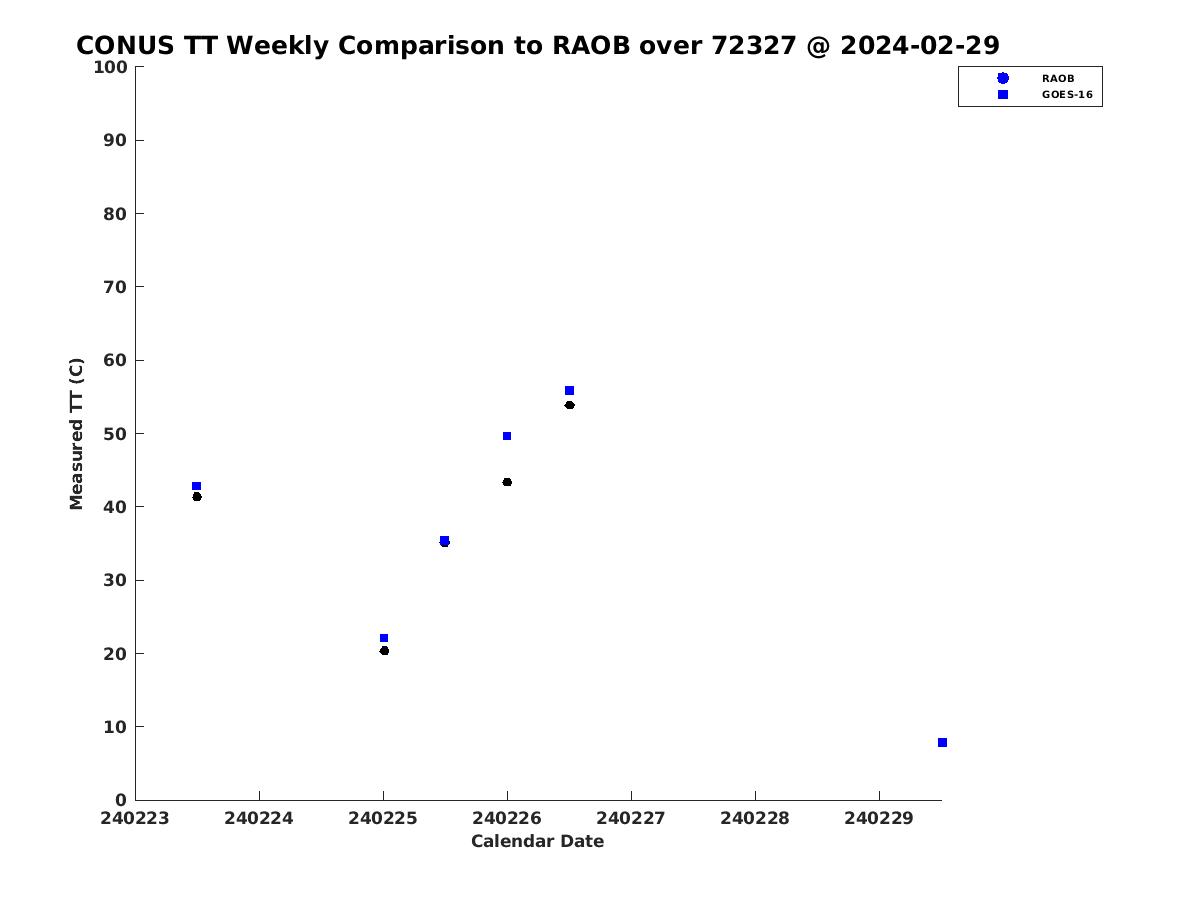 CONUS TT Weekly Comparison to RAOB over 72327 @ 2024-02-29

RAOB
GOES-16

Measured TT (C)

100
90
80
70
60
50
40
30
20
10
0

240223 240224 240225 240226 240227 240228 240229

Calendar Date